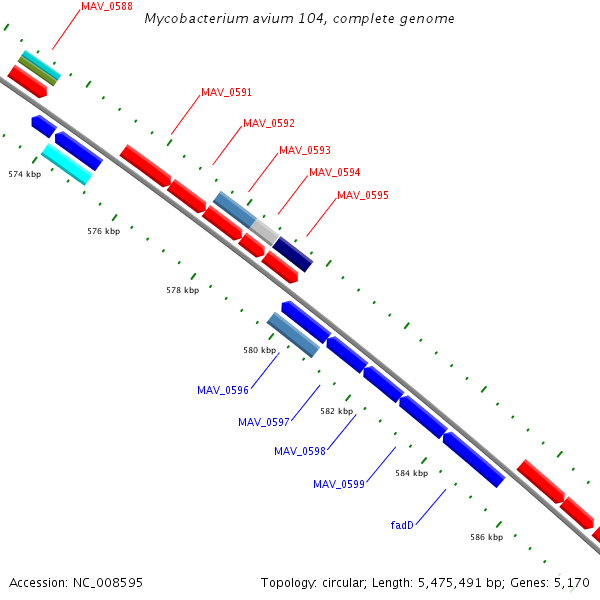 MAV_0588

Mycobacterium avium 104, complete genome

MAV_0591

MAV_0592

MAV_0593

MAV_0594

MAV_0595

574 kbp

576 kbp

578 kbp

580 kbp

MAV_0596

MAV_0597

582 kbp

MAV_0598

MAV_0599

584 kbp

fadD

586 kbp

Accession: NC_008595

Topology: circular; Length: 5,475,491 bp; Genes: 5,170